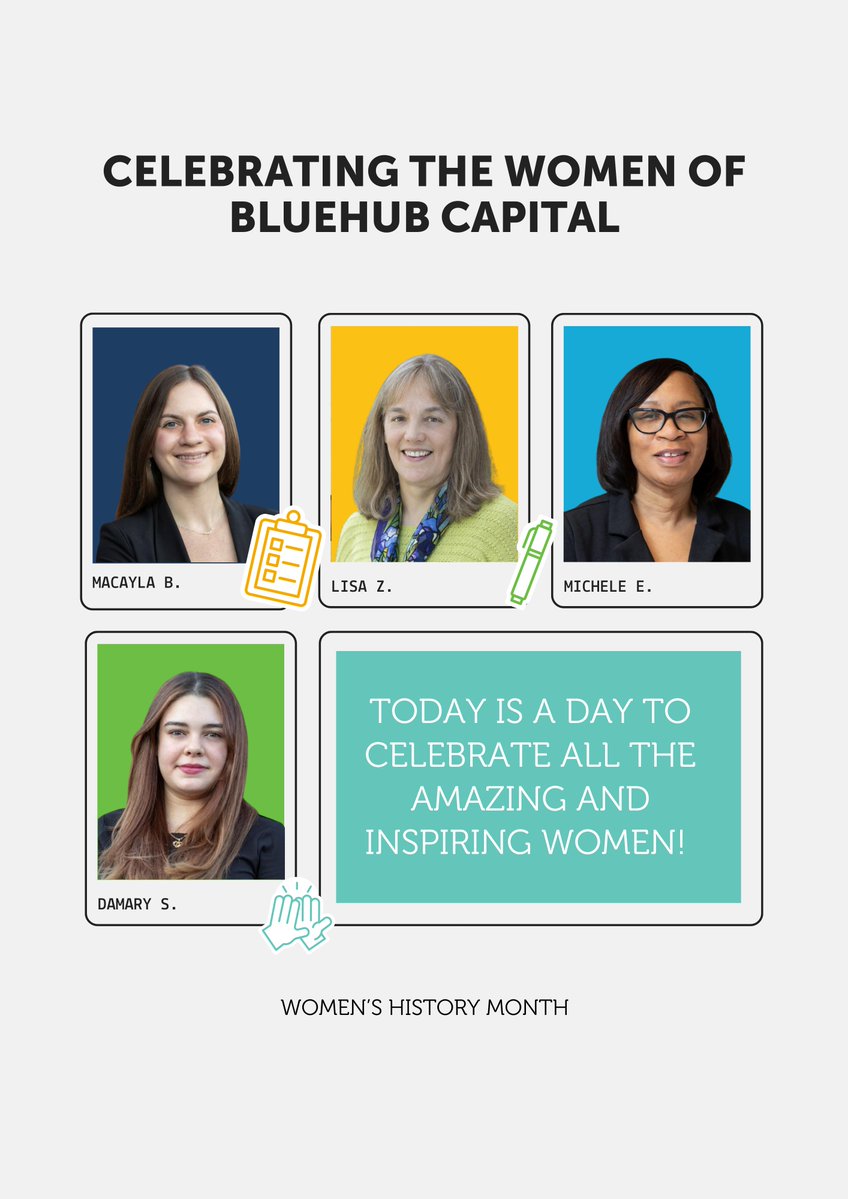 CELEBRATING THE WOMEN OF BLUEHUB CAPITAL

MACAYLA B.

LISA Z.

MICHELE E.

DAMARY S.

TODAY IS A DAY TO CELEBRATE ALL THE AMAZING AND INSPIRING WOMEN!

WOMEN'S HISTORY MONTH